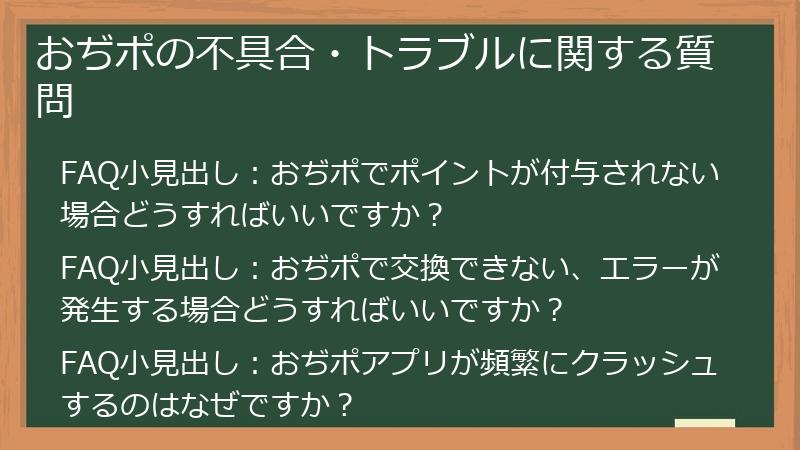 おぢポの不具合・トラブルに関する質問

FAQ小見出し：おぢポでポイントが付与されない場合どうすればいいですか？

FAQ小見出し：おぢポで交換できない、エラーが発生する場合どうすればいいですか？

FAQ小見出し：おぢポアプリが頻繁にクラッシュするのはなぜですか？